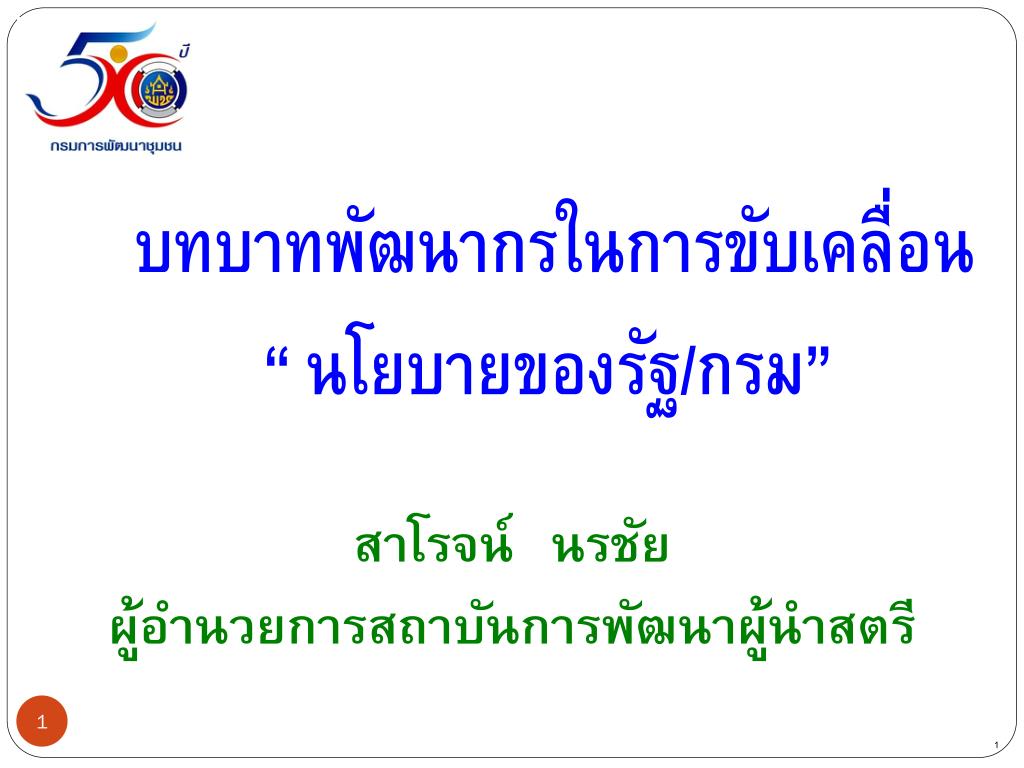 50 ปี
กรมการพัฒนาชุมชน

บทบาทพัฒนากรในการขับเคลื่อน
“ นโยบายของรัฐ/กรม”

สาโรจน์ นรชัย
ผู้อำนวยการสถาบันการพัฒนาผู้นำสตรี

1

1